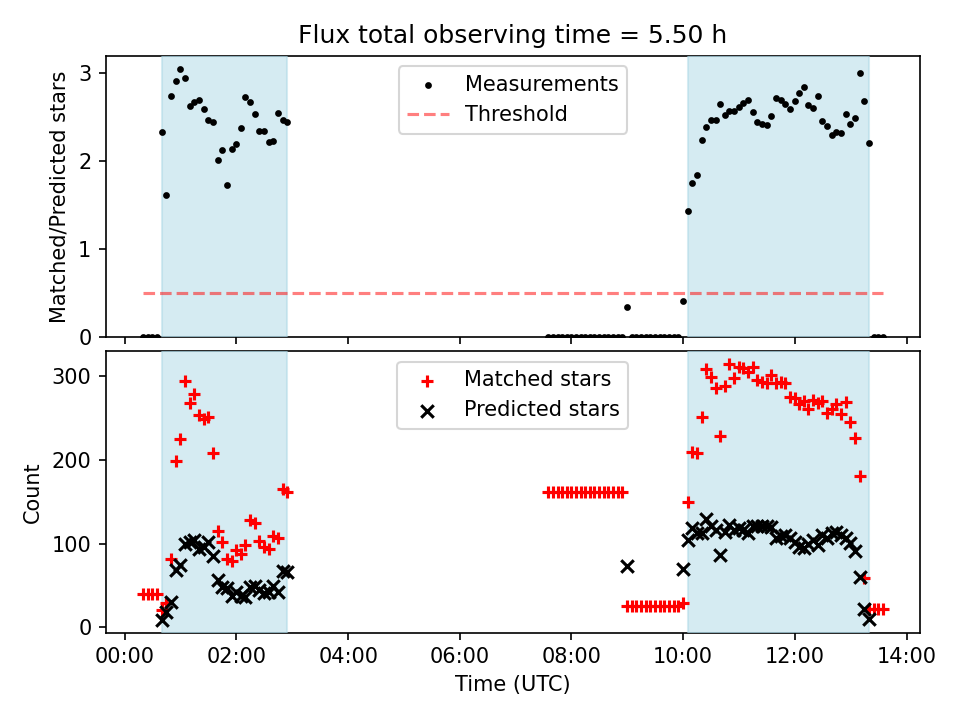 Flux total observing time = 5.50 h

Matched/Predicted stars

3
2
1
0

Measurements
Threshold

Count

300
200
100
0

Matched stars
Predicted stars

00:00 02:00 04:00 06:00 08:00 10:00 12:00 14:00

Time (UTC)